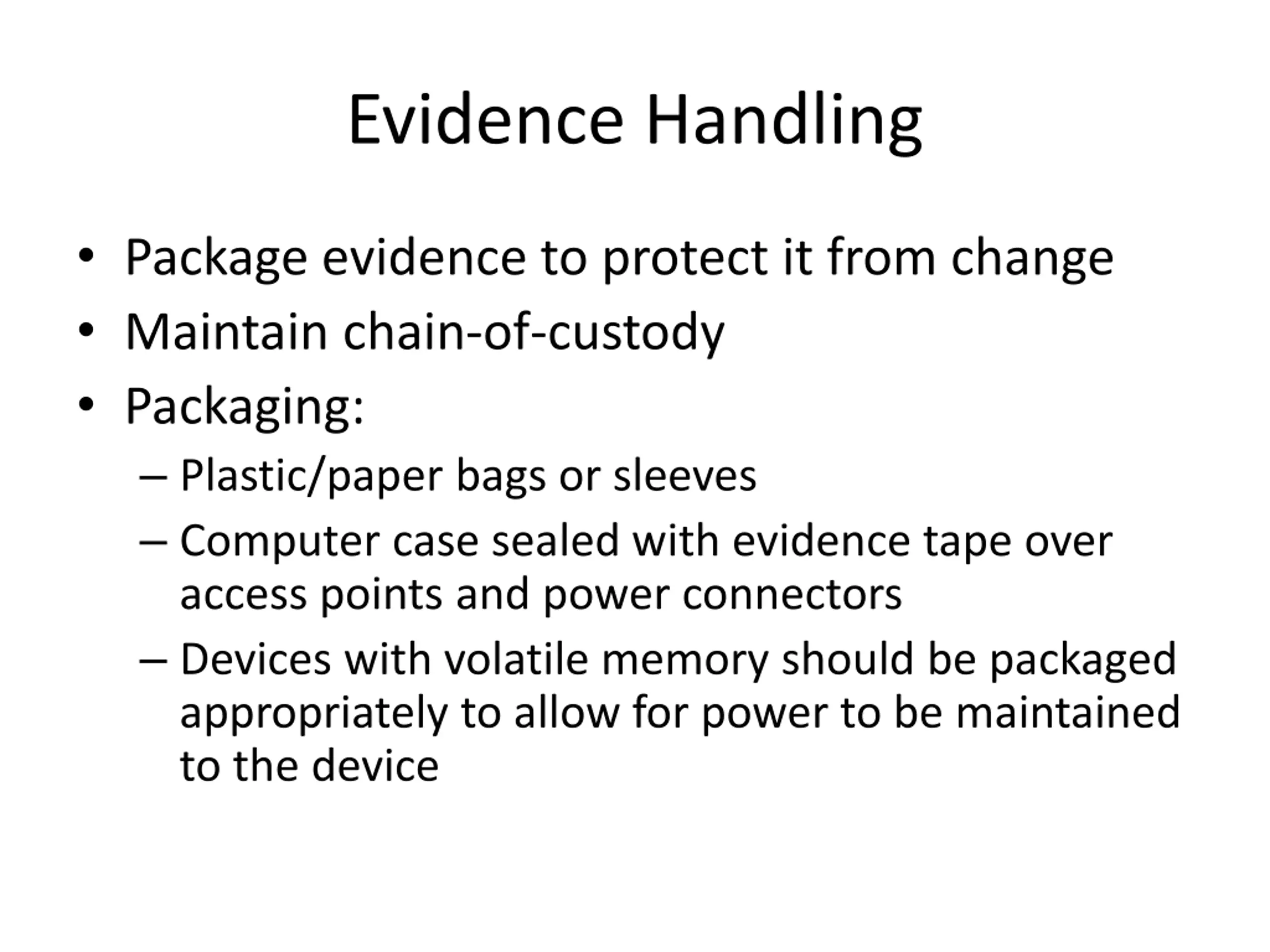 Evidence Handling

• Package evidence to protect it from change
• Maintain chain-of-custody
• Packaging:
– Plastic/paper bags or sleeves
– Computer case sealed with evidence tape over access points and power connectors
– Devices with volatile memory should be packaged appropriately to allow for power to be maintained to the device